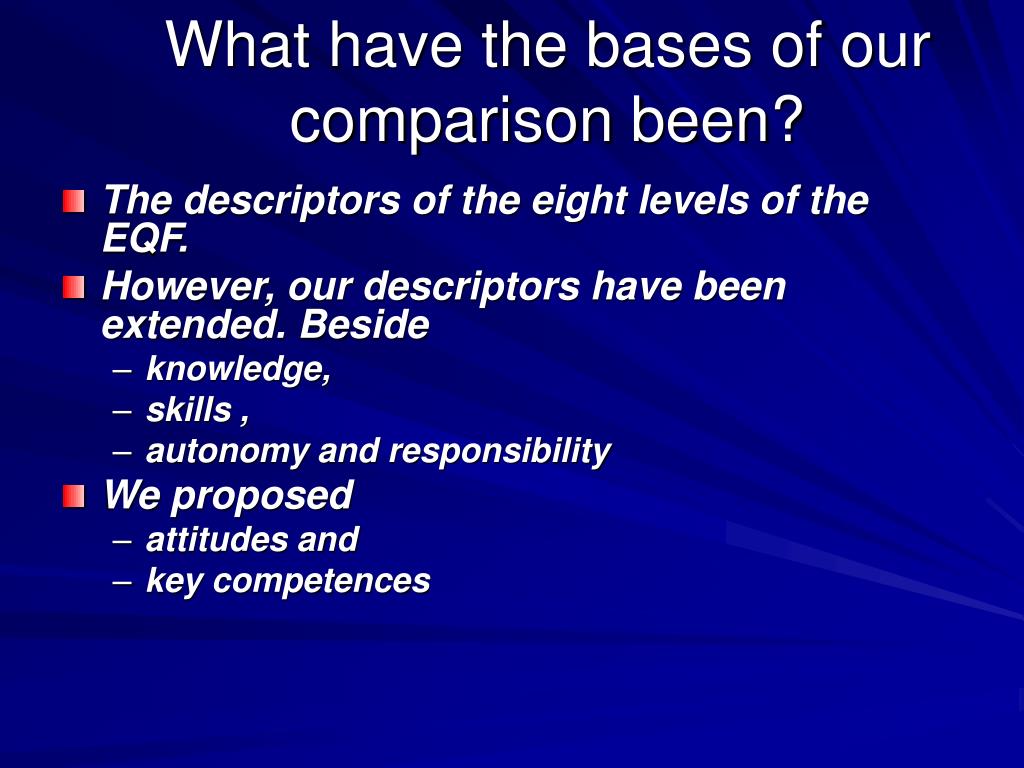 What have the bases of our comparison been?

The descriptors of the eight levels of the EQF.

However, our descriptors have been extended. Beside

– knowledge,
– skills ,
– autonomy and responsibility

We proposed

– attitudes and
– key competences